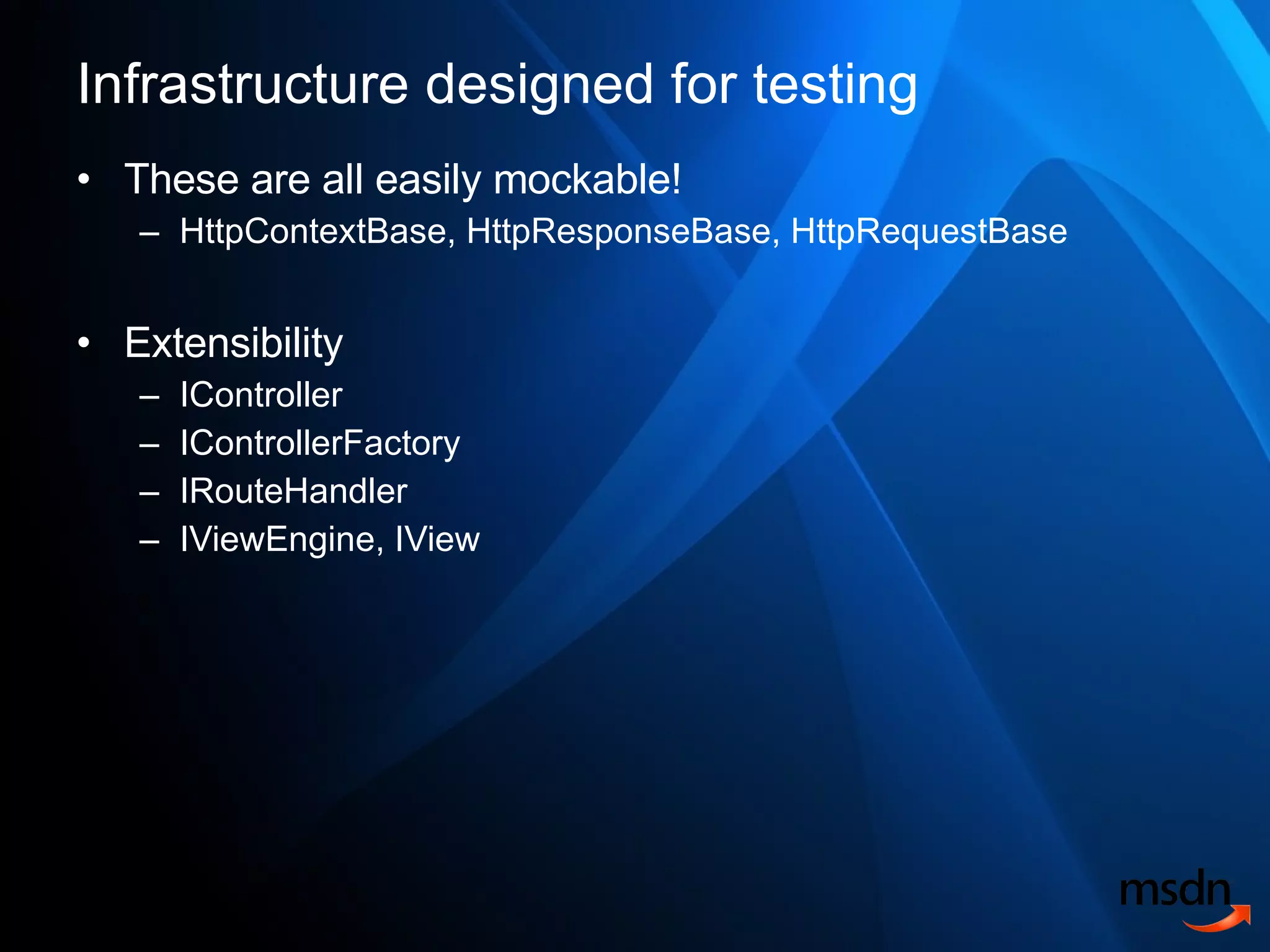 Infrastructure designed for testing

• These are all easily mockable!
  – HttpContextBase, HttpResponseBase, HttpRequestBase

• Extensibility
  – IController
  – IControllerFactory
  – IRouteHandler
  – IViewEngine, IView

msdn